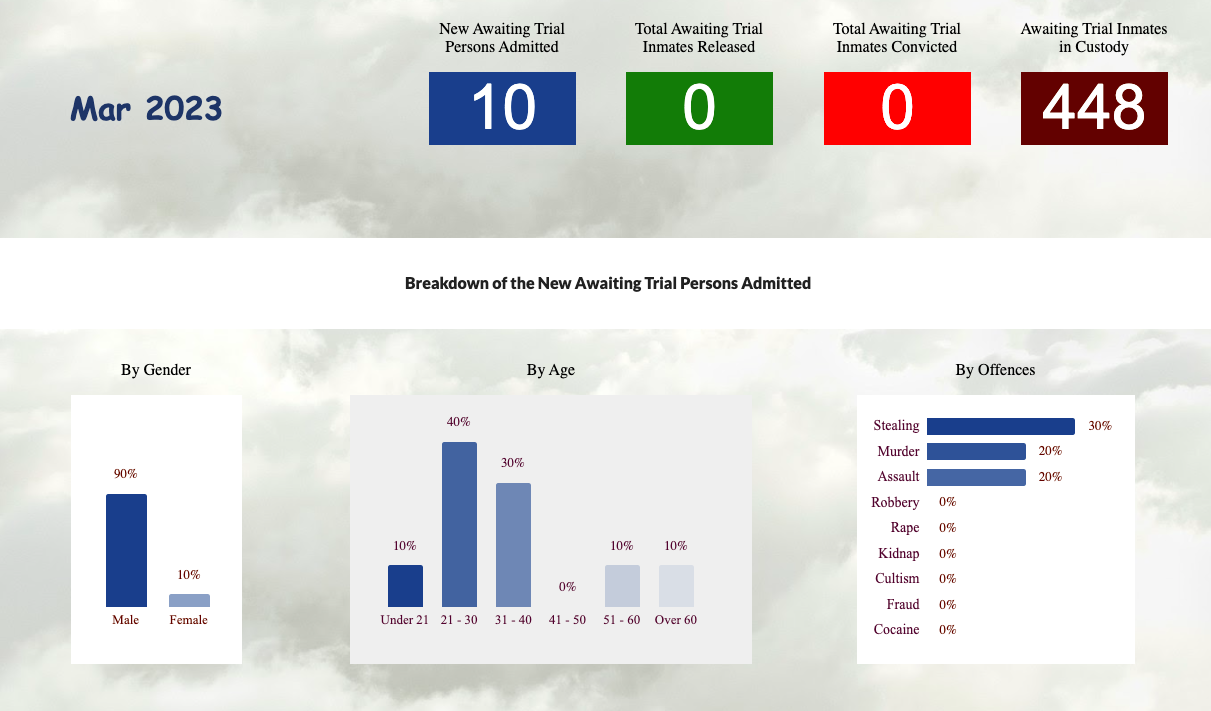 Mar 2023

New Awaiting Trial Persons Admitted
10

Total Awaiting Trial Inmates Released
0

Total Awaiting Trial Inmates Convicted
0

Awaiting Trial Inmates in Custody
448

Breakdown of the New Awaiting Trial Persons Admitted

By Gender

90%
10%
Male
Female

By Age

10%
40%
30%
0%
10%
10%
Under 21
21 - 30
31 - 40
41 - 50
51 - 60
Over 60

By Offences

Stealing 30%
Murder 20%
Assault 20%
Robbery 0%
Rape 0%
Kidnap 0%
Cultism 0%
Fraud 0%
Cocaine 0%